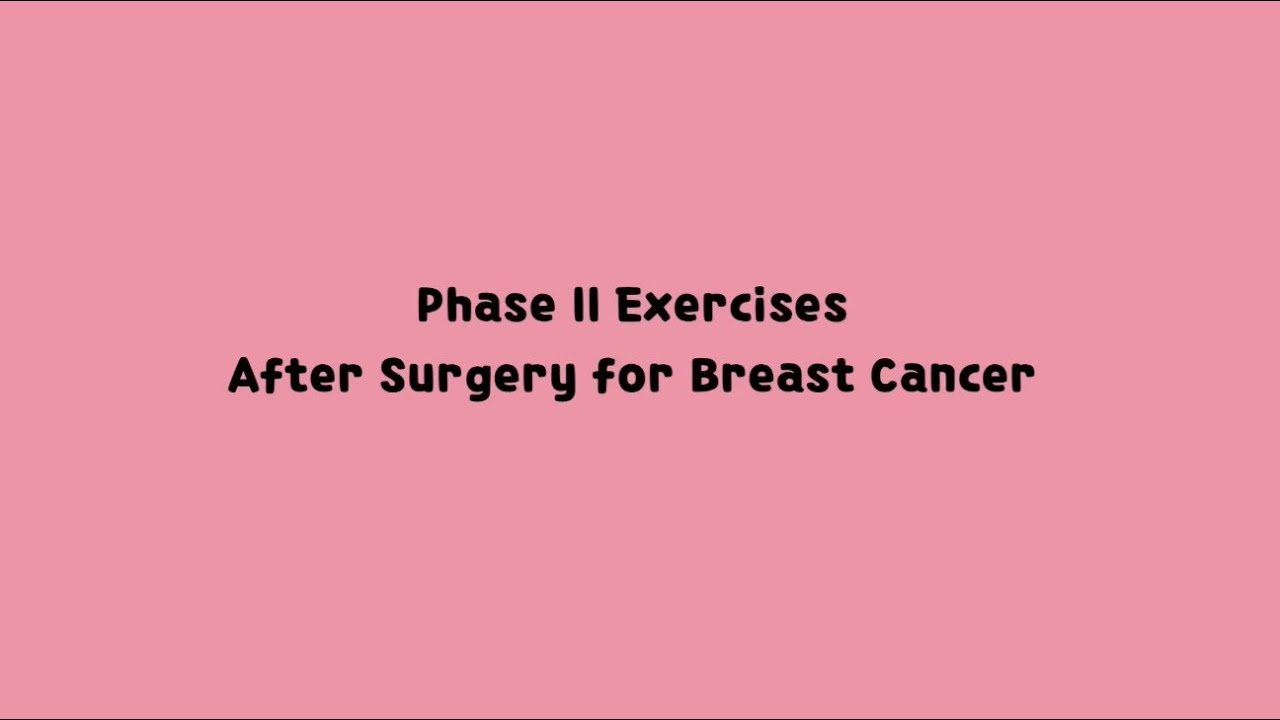 Phase II Exercises
After Surgery for Breast Cancer